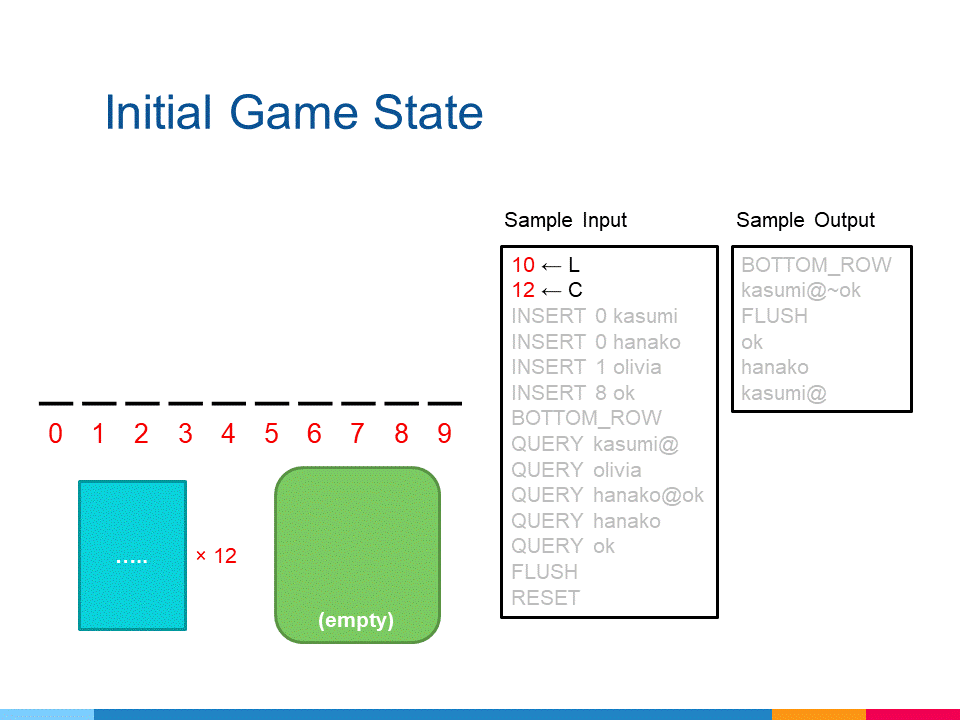 Initial Game State

0 1 2 3 4 5 6 7 8 9

.....

× 12

(empty)

Sample Input

10 ← L
12 ← C
INSERT 0 kasumi
INSERT 0 hanako
INSERT 1 olivia
INSERT 8 ok
BOTTOM_ROW
QUERY kasumi@
QUERY olivia
QUERY hanako@ok
QUERY hanako
QUERY ok
FLUSH
RESET

Sample Output

BOTTOM_ROW
kasumi@~ok
FLUSH
ok
hanako
kasumi@